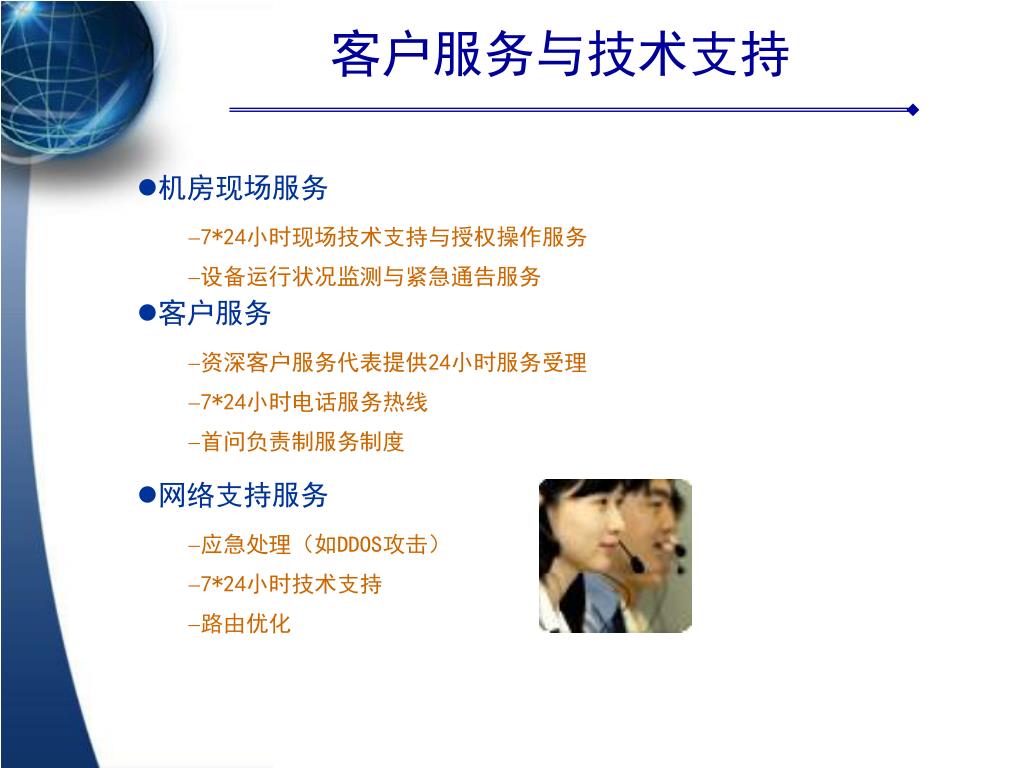 客户服务与技术支持

●机房现场服务

–7*24小时现场技术支持与授权操作服务

–设备运行状况监测与紧急通告服务

●客户服务

–资深客户服务代表提供24小时服务受理

–7*24小时电话服务热线

–首问负责制服务制度

●网络支持服务

–应急处理（如DDOS攻击）

–7*24小时技术支持

–路由优化